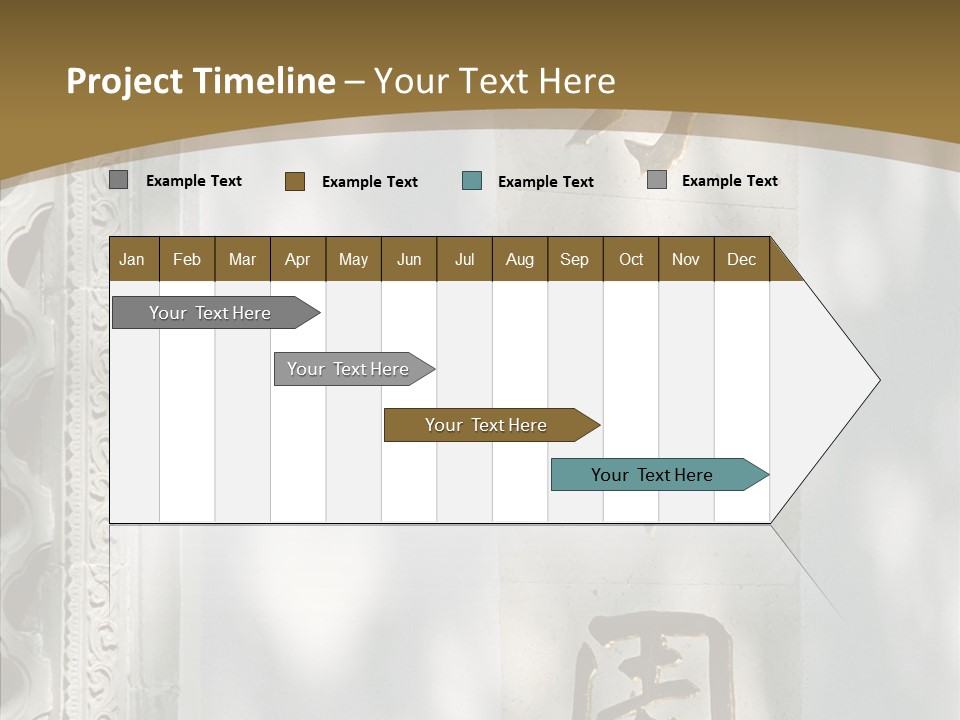 Project Timeline – Your Text Here

Example Text Example Text Example Text Example Text

| Jan | Feb | Mar | Apr | May | Jun | Jul | Aug | Sep | Oct | Nov | Dec |
|---|---|---|---|---|---|---|---|---|---|---|---|

Your Text Here

Your Text Here

Your Text Here

Your Text Here